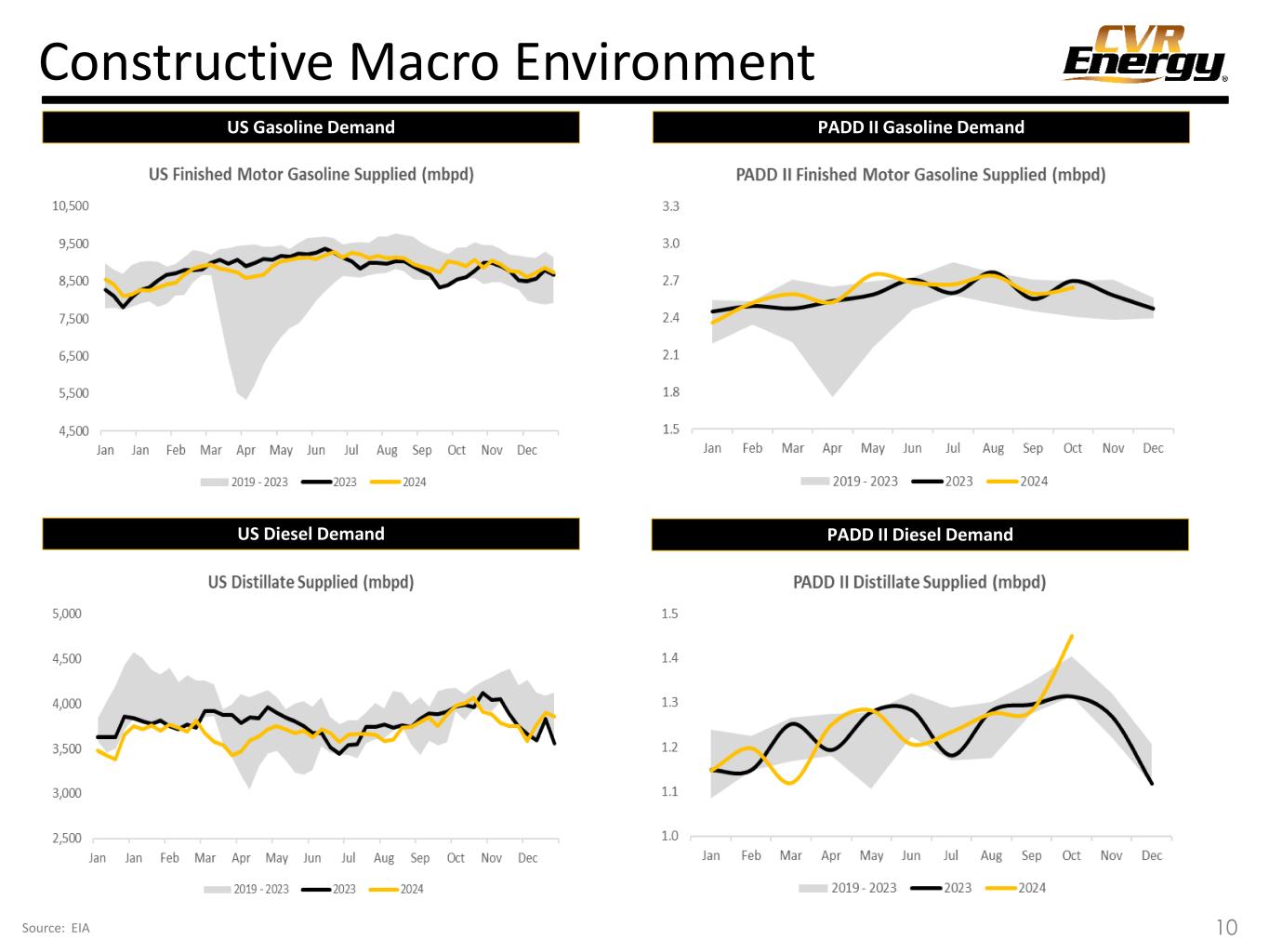 Constructive Macro Environment

CVR Energy

US Gasoline Demand

US Finished Motor Gasoline Supplied (mbpd)

10,500
9,500
8,500
7,500
6,500
5,500
4,500

Jan Jan Feb Mar Apr May Jun Jul Aug Sep Oct Nov Dec

2019 - 2023 2023 2024

PADD II Gasoline Demand

PADD II Finished Motor Gasoline Supplied (mbpd)

3.3
3.0
2.7
2.4
2.1
1.8
1.5

Jan Feb Mar Apr May Jun Jul Aug Sep Oct Nov Dec

2019 - 2023 2023 2024

US Diesel Demand

US Distillate Supplied (mbpd)

5,000
4,500
4,000
3,500
3,000
2,500

Jan Jan Feb Mar Apr May Jun Jul Aug Sep Oct Nov Dec

2019 - 2023 2023 2024

PADD II Diesel Demand

PADD II Distillate Supplied (mbpd)

1.5
1.4
1.3
1.2
1.1
1.0

Jan Feb Mar Apr May Jun Jul Aug Sep Oct Nov Dec

2019 - 2023 2023 2024

Source: EIA

10